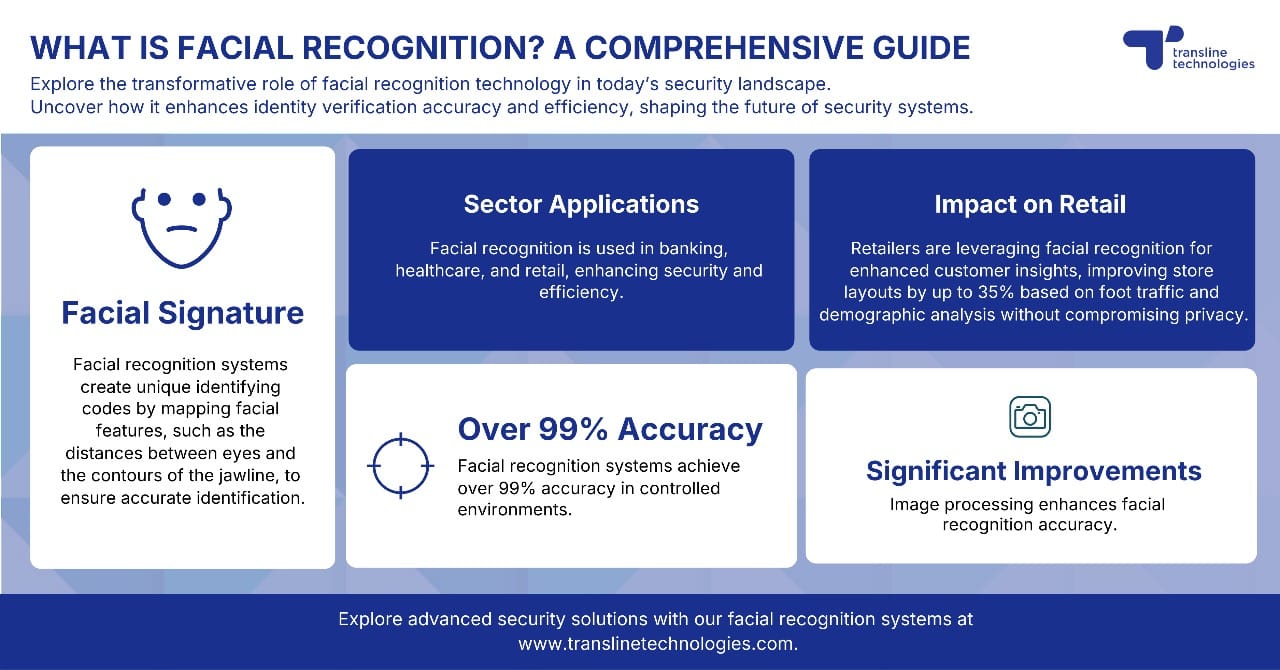 WHAT IS FACIAL RECOGNITION? A COMPREHENSIVE GUIDE

transline technologies

Explore the transformative role of facial recognition technology in today's security landscape. Uncover how it enhances identity verification accuracy and efficiency, shaping the future of security systems.

Facial Signature

Facial recognition systems create unique identifying codes by mapping facial features, such as the distances between eyes and the contours of the jawline, to ensure accurate identification.

Sector Applications

Facial recognition is used in banking, healthcare, and retail, enhancing security and efficiency.

Impact on Retail

Retailers are leveraging facial recognition for enhanced customer insights, improving store layouts by up to 35% based on foot traffic and demographic analysis without compromising privacy.

Over 99% Accuracy

Facial recognition systems achieve over 99% accuracy in controlled environments.

Significant Improvements

Image processing enhances facial recognition accuracy.

Explore advanced security solutions with our facial recognition systems at www.translinetechnologies.com.